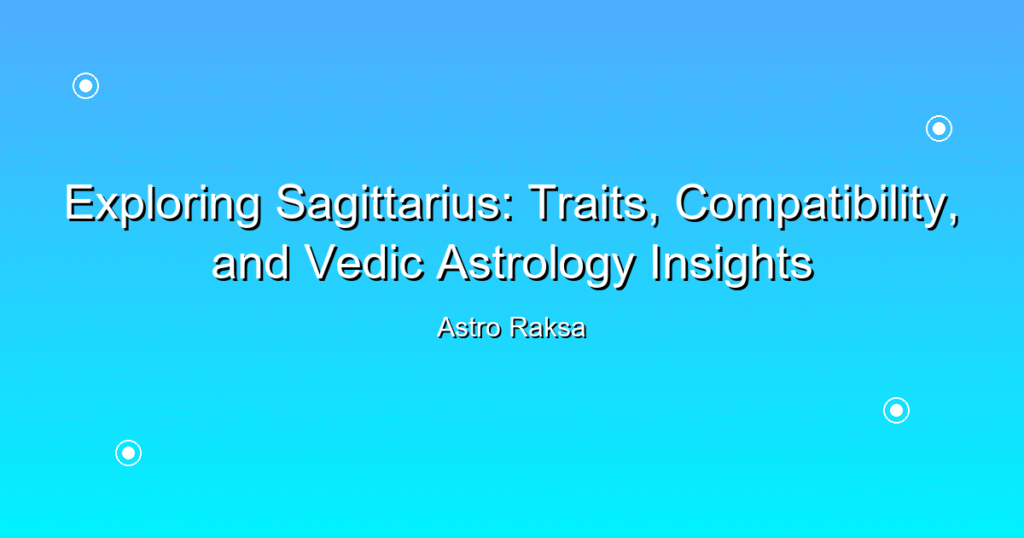 Exploring Sagittarius: Traits, Compatibility, and Vedic Astrology Insights

Astro Raksa